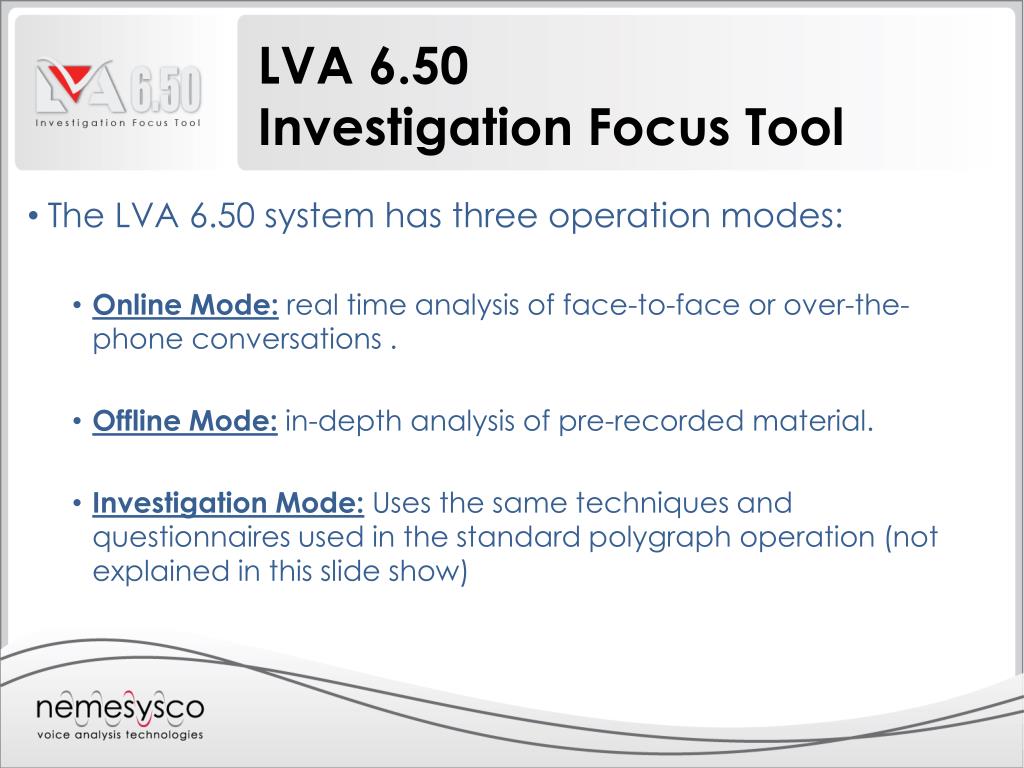 LVA 6.50
Investigation Focus Tool

LVA 6.50
Investigation Focus Tool

• The LVA 6.50 system has three operation modes:

• Online Mode: real time analysis of face-to-face or over-the-phone conversations .

• Offline Mode: in-depth analysis of pre-recorded material.

• Investigation Mode: Uses the same techniques and questionnaires used in the standard polygraph operation (not explained in this slide show)

nemesysco
voice analysis technologies